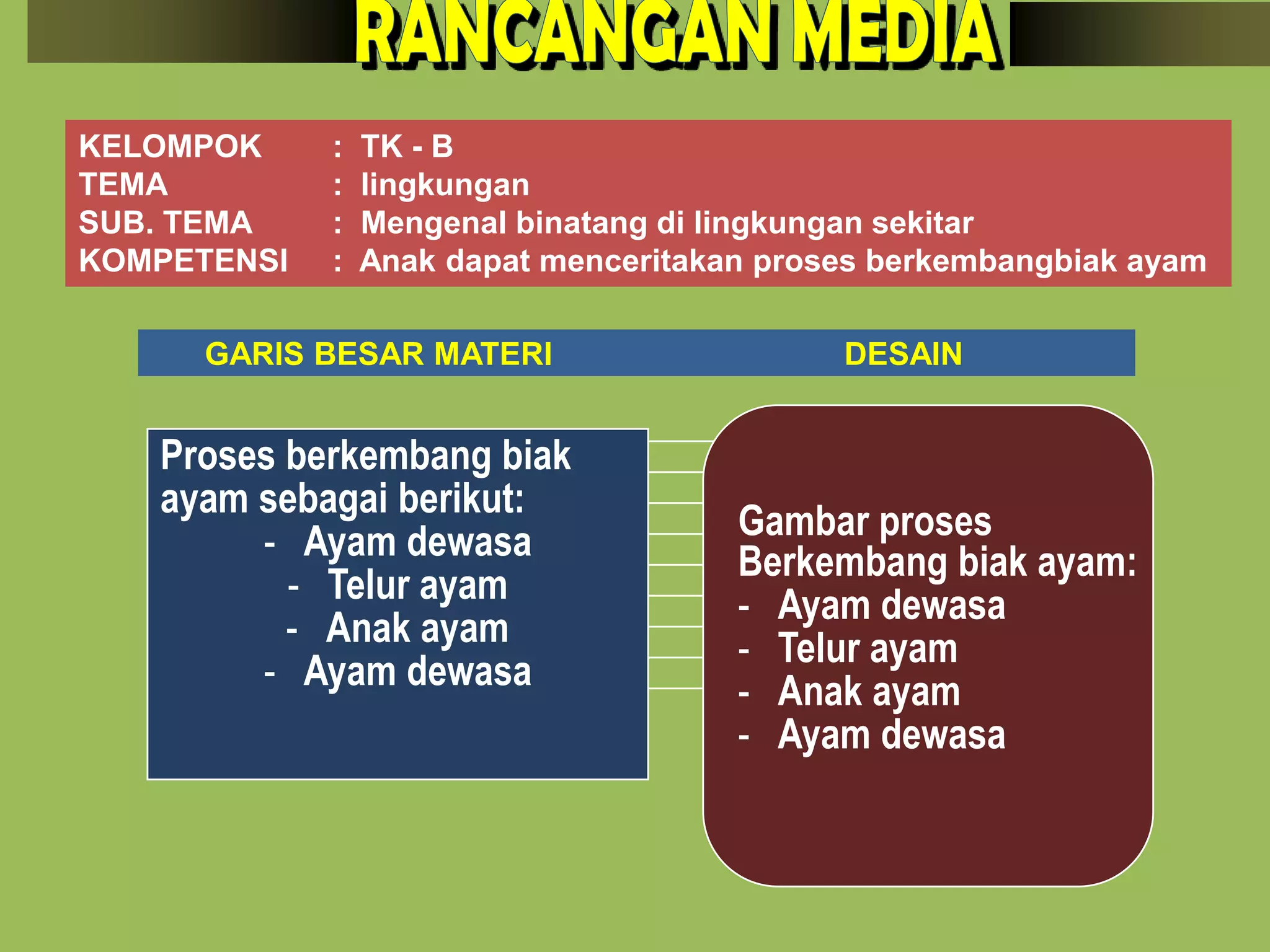 RANCANGAN MEDIA

KELOMPOK : TK - B
TEMA : lingkungan
SUB. TEMA : Mengenal binatang di lingkungan sekitar
KOMPETENSI : Anak dapat menceritakan proses berkembangbiak ayam

GARIS BESAR MATERI

DESAIN

Proses berkembang biak ayam sebagai berikut:
- Ayam dewasa
- Telur ayam
- Anak ayam
- Ayam dewasa

Gambar proses Berkembang biak ayam:
- Ayam dewasa
- Telur ayam
- Anak ayam
- Ayam dewasa